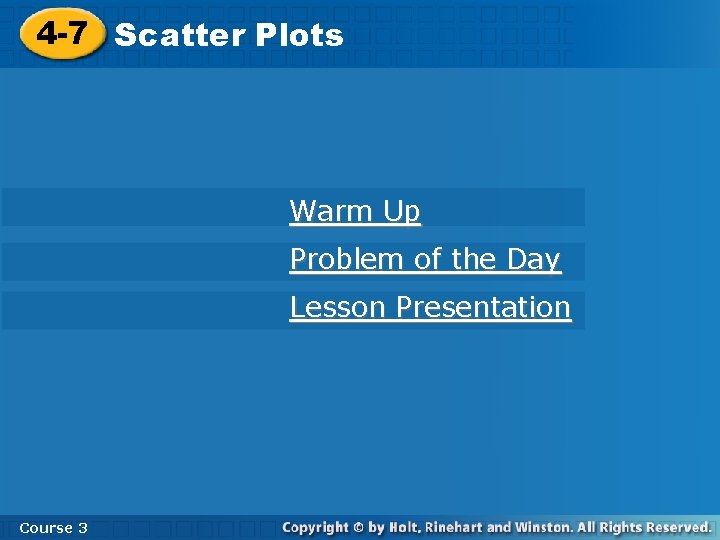 4-7 Scatter Plots

Warm Up

Problem of the Day

Lesson Presentation

Course 3

Copyright © by Holt, Rinehart and Winston. All Rights Reserved.